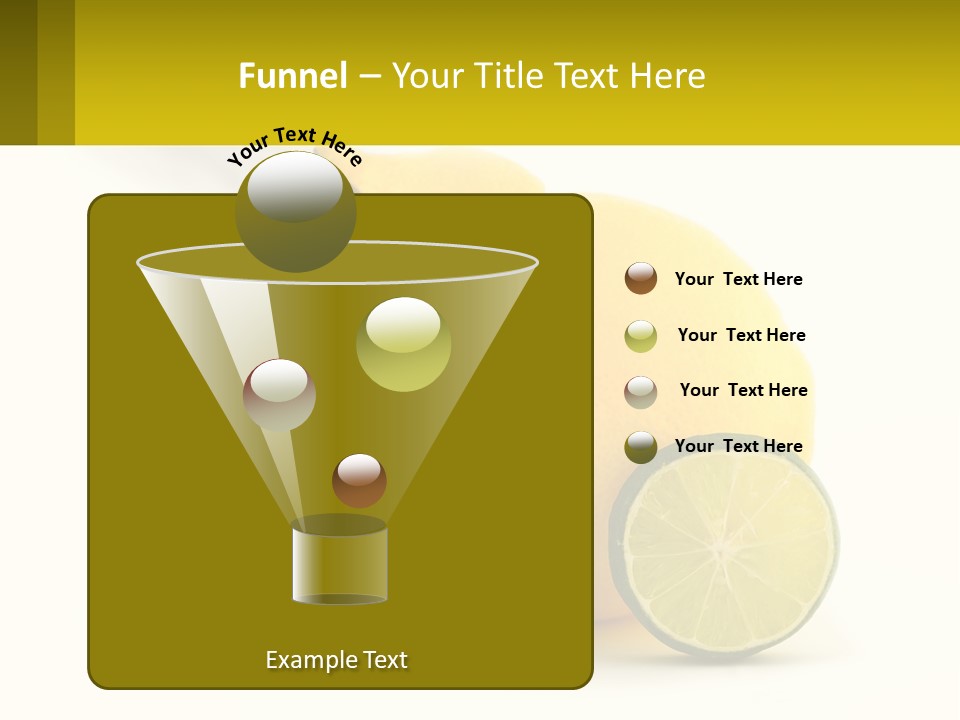 Funnel – Your Title Text Here

Your Text Here

Your Text Here

Your Text Here

Your Text Here

Your Text Here

Example Text